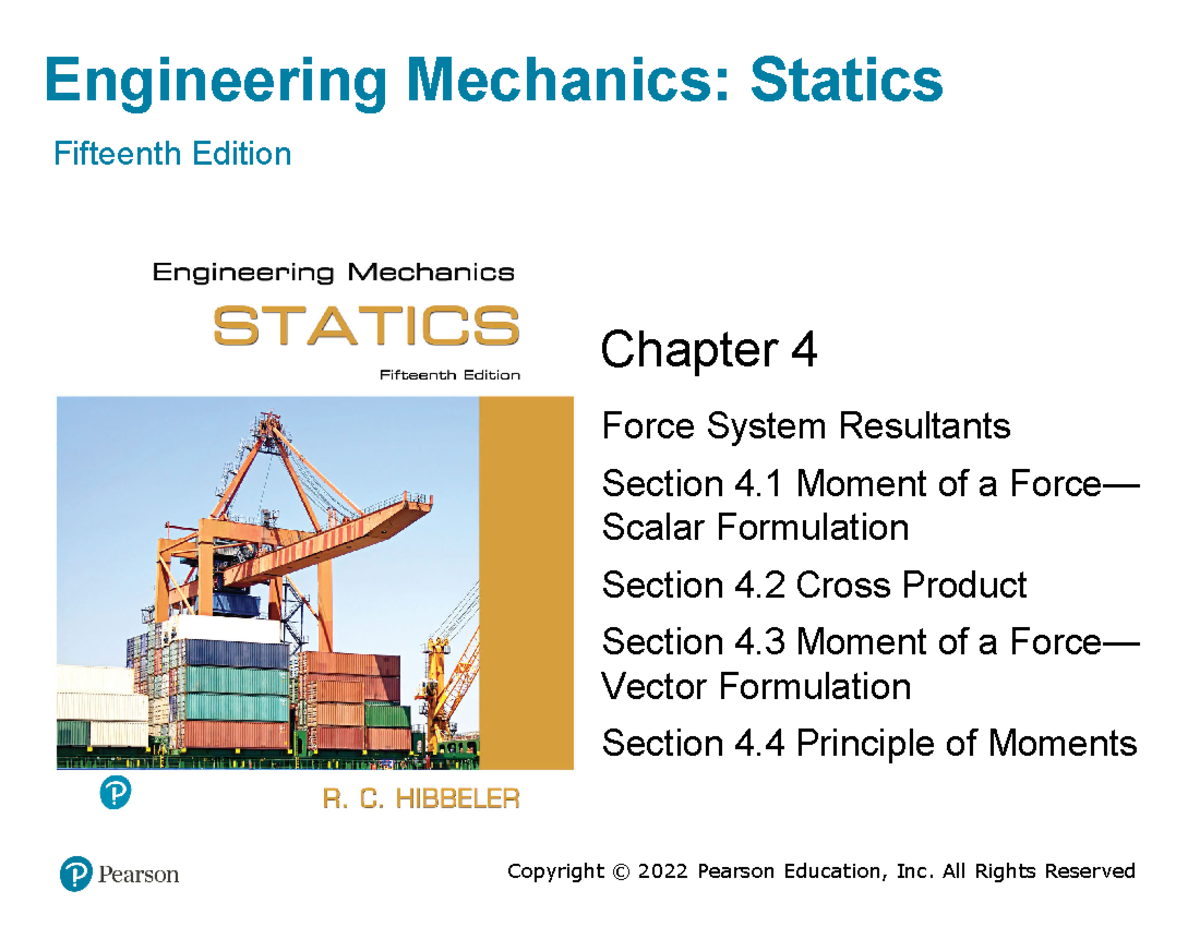 Engineering Mechanics: Statics

Fifteenth Edition

Engineering Mechanics
STATICS
Fifteenth Edition

R. C. HIBBELER

Chapter 4

Force System Resultants

Section 4.1 Moment of a Force—Scalar Formulation

Section 4.2 Cross Product

Section 4.3 Moment of a Force—Vector Formulation

Section 4.4 Principle of Moments

Pearson

Copyright © 2022 Pearson Education, Inc. All Rights Reserved